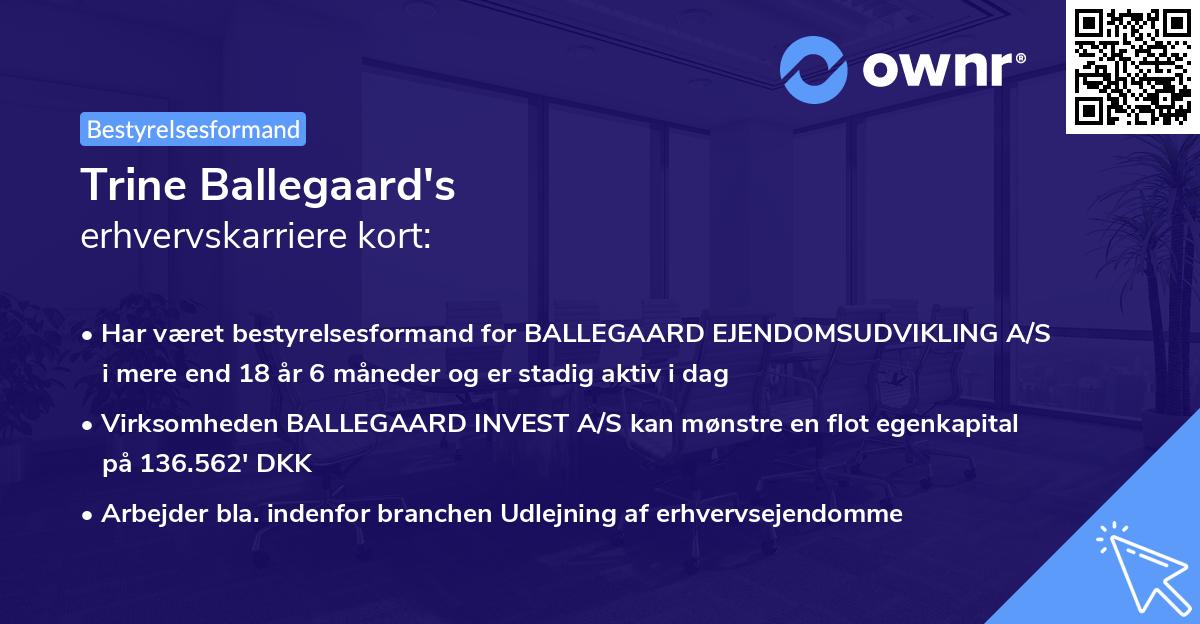 ownr®

Bestyrelsesformand

Trine Ballegaard's
erhvervskarriere kort:

• Har været bestyrelsesformand for BALLEGAARD EJENDOMSUDVIKLING A/S i mere end 18 år 6 måneder og er stadig aktiv i dag

• Virksomheden BALLEGAARD INVEST A/S kan mønstre en flot egenkapital på 136.562' DKK

• Arbejder bla. indenfor branchen Udlejning af erhvervsejendomme